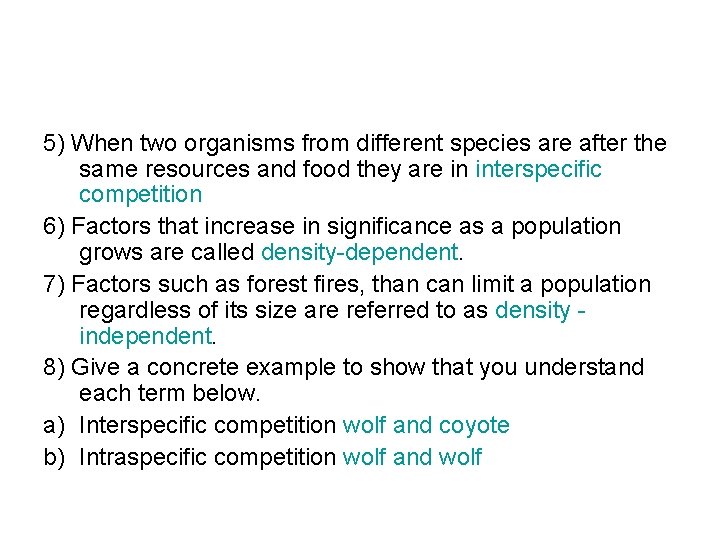 5) When two organisms from different species are after the same resources and food they are in interspecific competition

6) Factors that increase in significance as a population grows are called density-dependent.

7) Factors such as forest fires, than can limit a population regardless of its size are referred to as density - independent.

8) Give a concrete example to show that you understand each term below.

a) Interspecific competition wolf and coyote

b) Intraspecific competition wolf and wolf